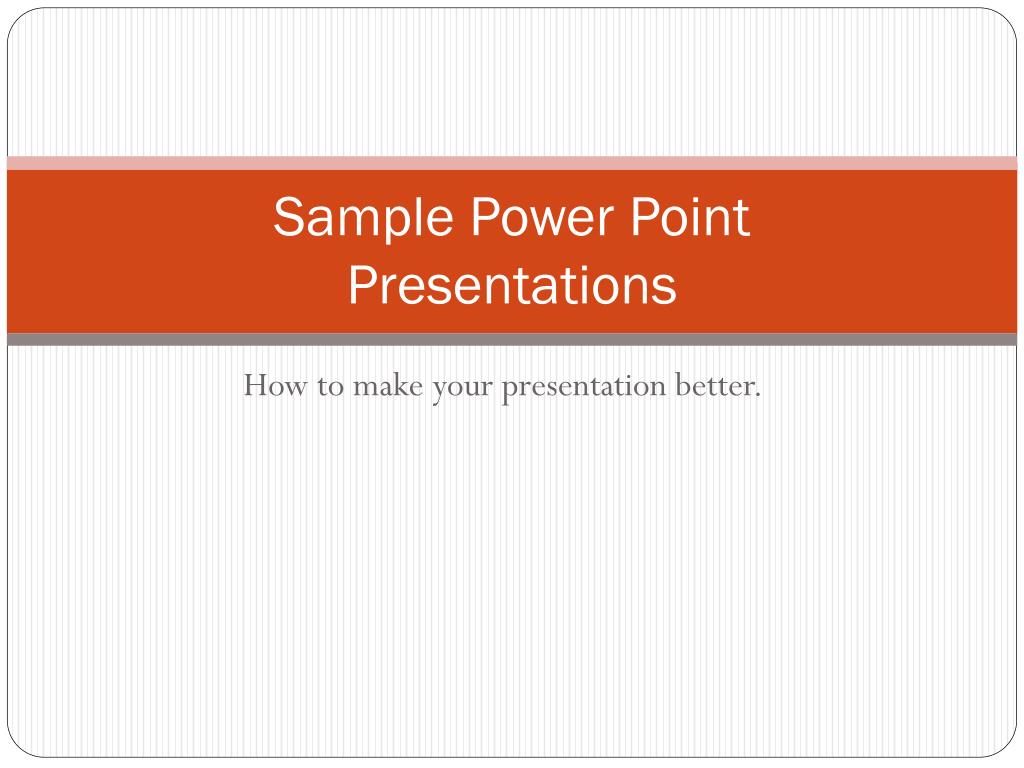 Sample Power Point Presentations

How to make your presentation better.